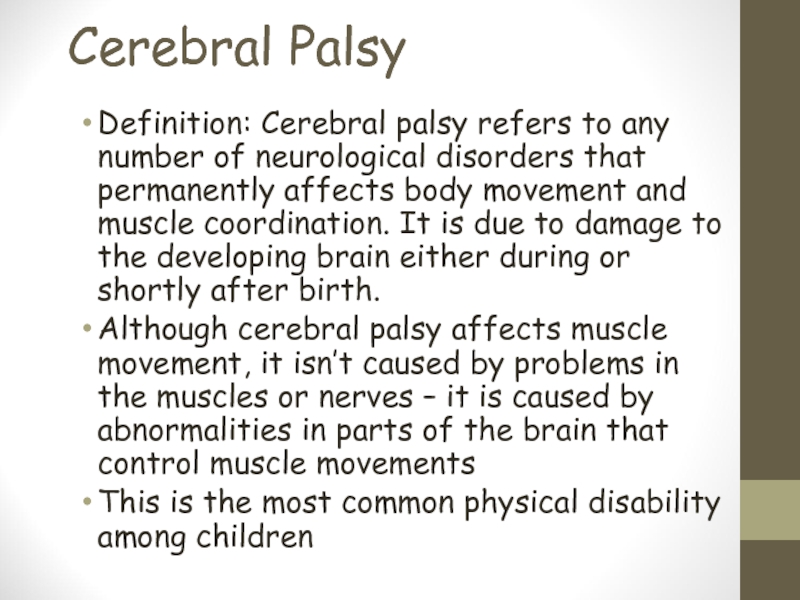 Cerebral Palsy

• Definition: Cerebral palsy refers to any number of neurological disorders that permanently affects body movement and muscle coordination. It is due to damage to the developing brain either during or shortly after birth.

• Although cerebral palsy affects muscle movement, it isn't caused by problems in the muscles or nerves – it is caused by abnormalities in parts of the brain that control muscle movements

• This is the most common physical disability among children